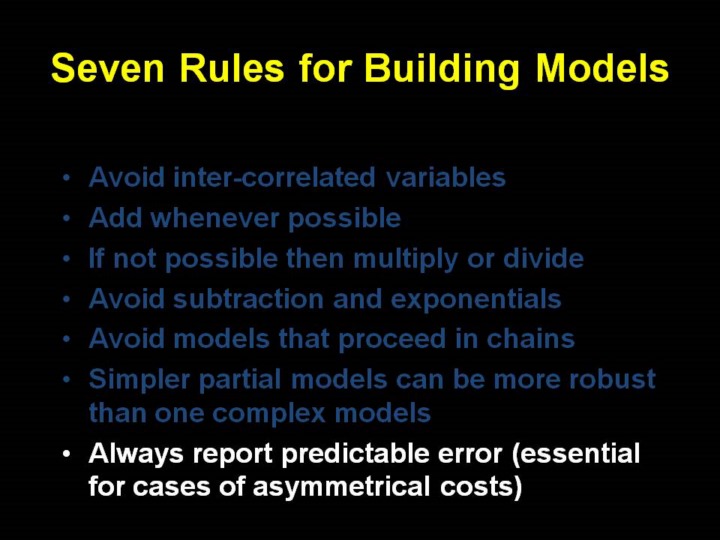 Seven Rules for Building Models

• Avoid inter-correlated variables
• Add whenever possible
• If not possible then multiply or divide
• Avoid subtraction and exponentials
• Avoid models that proceed in chains
• Simpler partial models can be more robust than one complex models
• Always report predictable error (essential for cases of asymmetrical costs)